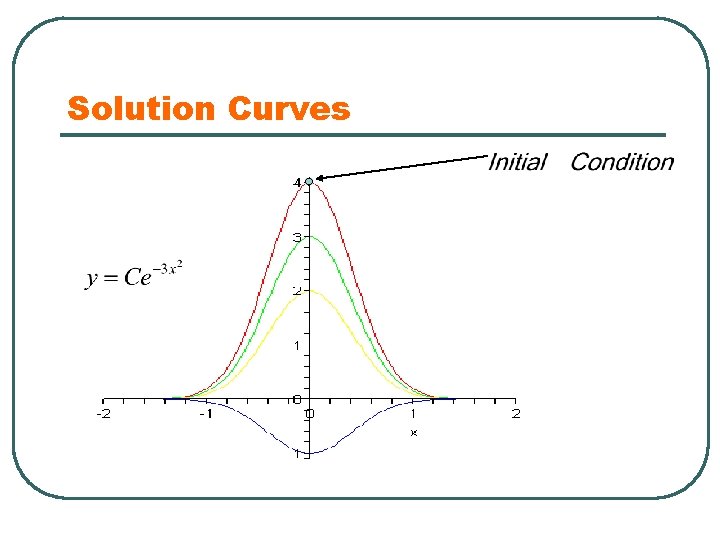 Solution Curves

Initial Condition

$y = Ce^{-3x^2}$

4

3

2

1

0

-1

-2

-1

0

1

2

x